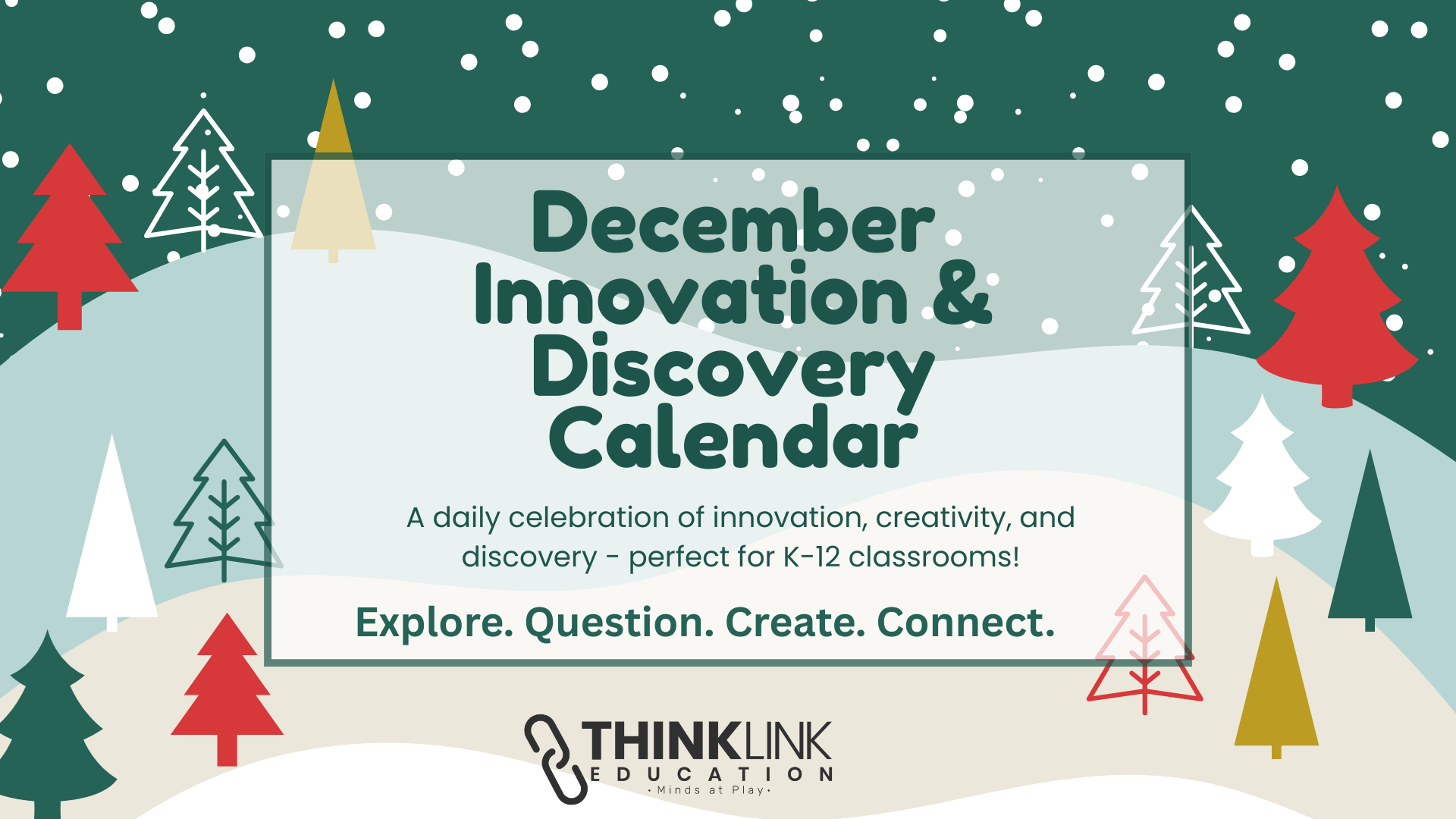 December Innovation & Discovery Calendar

A daily celebration of innovation, creativity, and discovery - perfect for K-12 classrooms!

Explore. Question. Create. Connect.

THINKLINK
EDUCATION
• Minds at Play •